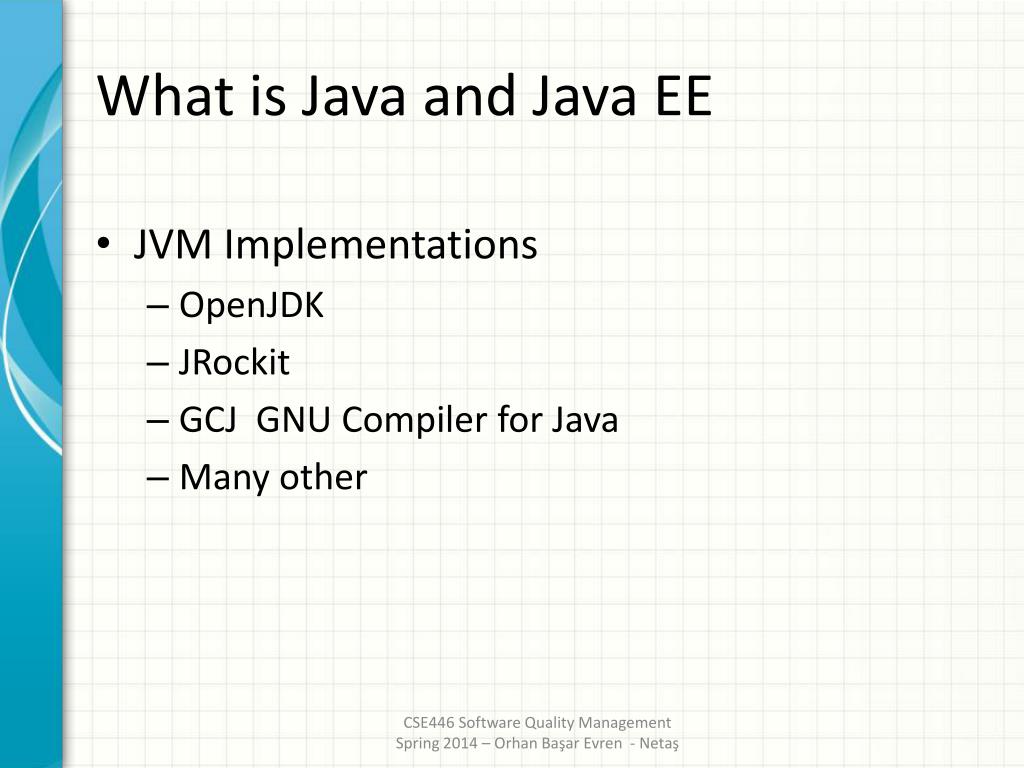 What is Java and Java EE

• JVM Implementations
– OpenJDK
– JRockit
– GCJ GNU Compiler for Java
– Many other

CSE446 Software Quality Management
Spring 2014 – Orhan Başar Evren - Netaş